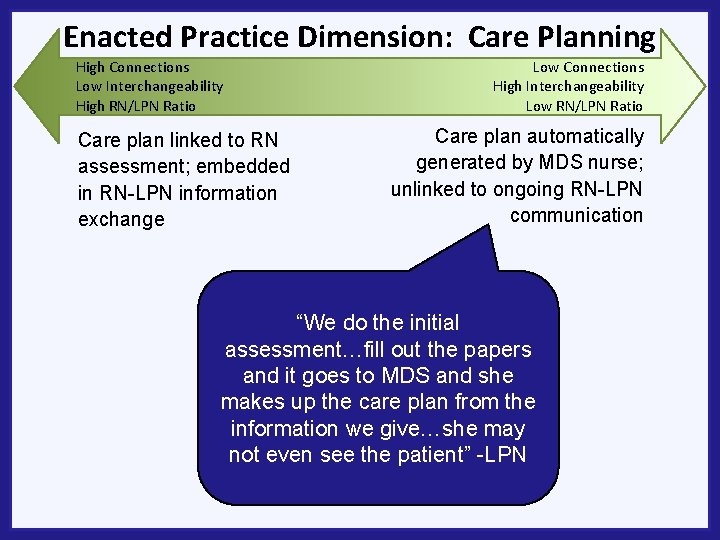 Enacted Practice Dimension: Care Planning

High Connections
Low Interchangeability
High RN/LPN Ratio

Low Connections
High Interchangeability
Low RN/LPN Ratio

Care plan linked to RN assessment; embedded in RN-LPN information exchange

Care plan automatically generated by MDS nurse; unlinked to ongoing RN-LPN communication

“We do the initial assessment…fill out the papers and it goes to MDS and she makes up the care plan from the information we give…she may not even see the patient” -LPN